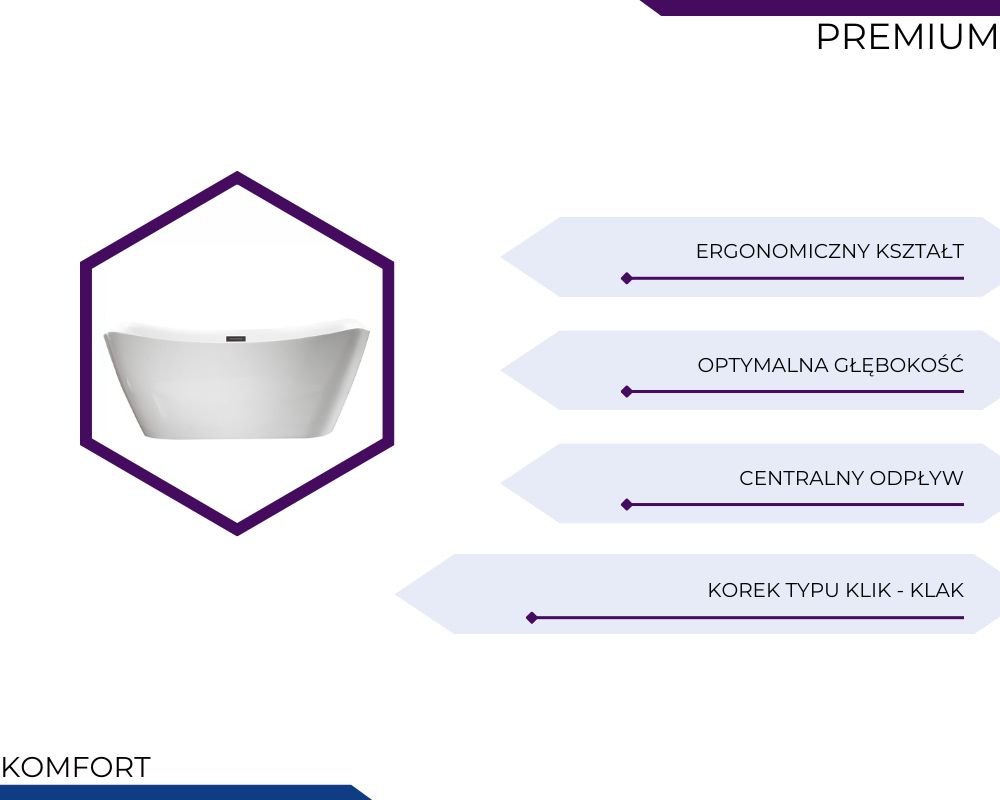 PREMIUM

ERGONOMICZNY KSZTAŁT

OPTYMALNA GŁĘBOKOŚĆ

CENTRALNY ODPŁYW

KOREK TYPU KLIK - KLAK

KOMFORT